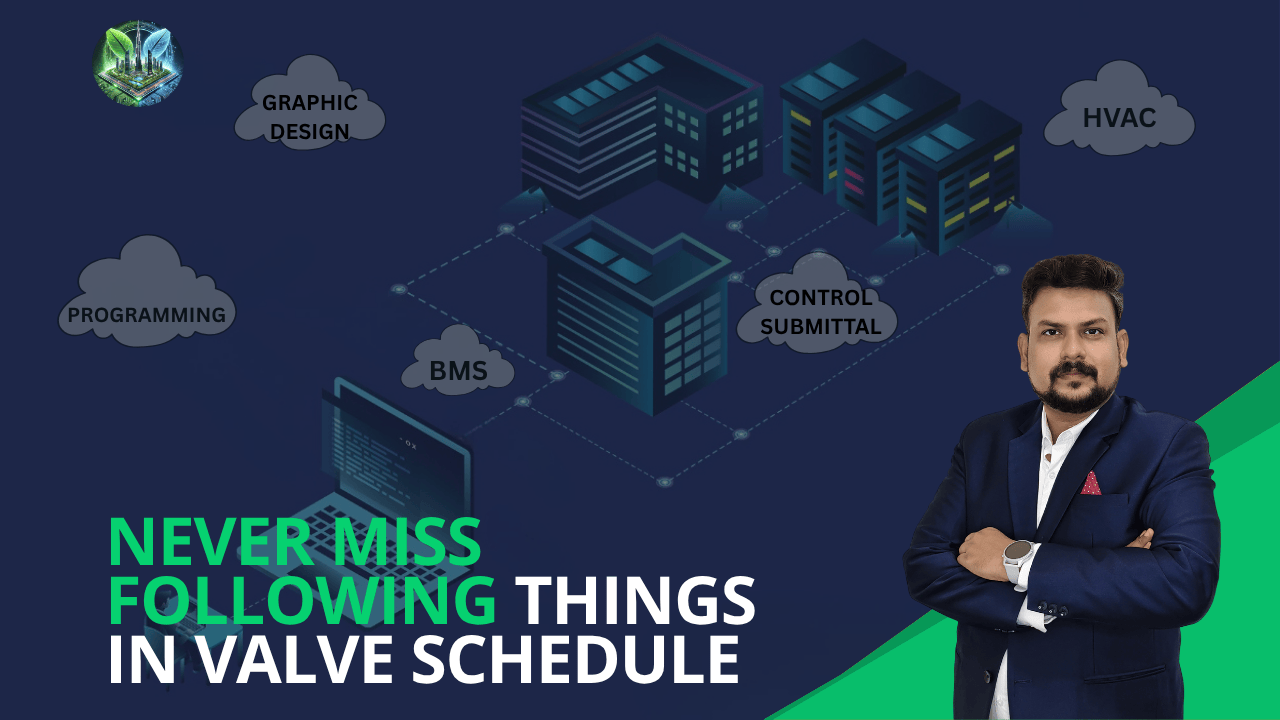 GRAPHIC DESIGN

HVAC

PROGRAMMING

CONTROL SUBMITTAL

BMS

NEVER MISS FOLLOWING THINGS IN VALVE SCHEDULE